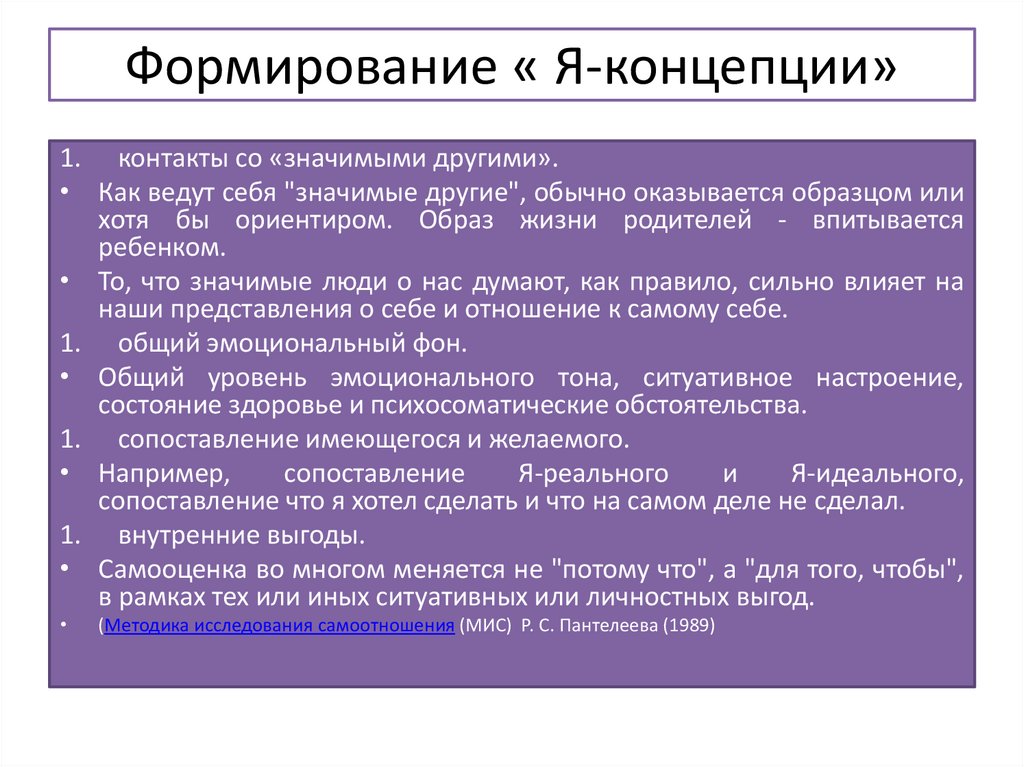 Формирование « Я-концепции»

1. контакты со «значимыми другими».

• Как ведут себя "значимые другие", обычно оказывается образцом или хотя бы ориентиром. Образ жизни родителей - впитывается ребенком.

• То, что значимые люди о нас думают, как правило, сильно влияет на наши представления о себе и отношение к самому себе.

1. общий эмоциональный фон.

• Общий уровень эмоционального тона, ситуативное настроение, состояние здоровье и психосоматические обстоятельства.

1. сопоставление имеющегося и желаемого.

• Например, сопоставление Я-реального и Я-идеального, сопоставление что я хотел сделать и что на самом деле не сделал.

1. внутренние выгоды.

• Самооценка во многом меняется не "потому что", а "для того, чтобы", в рамках тех или иных ситуативных или личностных выгод.

• (Методика исследования самоотношения (МИС) Р. С. Пантелеева (1989)